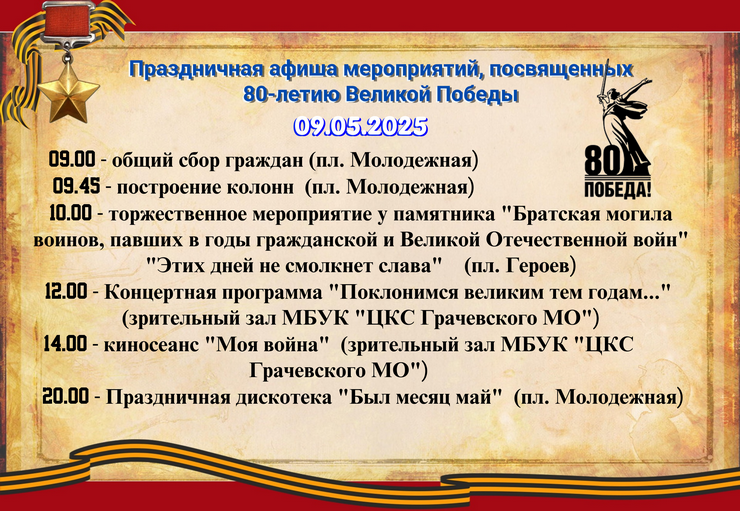 Праздничная афиша мероприятий, посвященных 80-летию Великой Победы

09.05.2025

80 ПОБЕДА!

09.00 - общий сбор граждан (пл. Молодежная)
09.45 - построение колонн (пл. Молодежная)
10.00 - торжественное мероприятие у памятника "Братская могила воинов, павших в годы гражданской и Великой Отечественной войн" "Этих дней не смолкнет слава" (пл. Героев)
12.00 - Концертная программа "Поклонимся великим тем годам..." (зрительный зал МБУК "ЦКС Грачевского МО")
14.00 - киносеанс "Моя война" (зрительный зал МБУК "ЦКС Грачевского МО")
20.00 - Праздничная дискотека "Был месяц май" (пл. Молодежная)